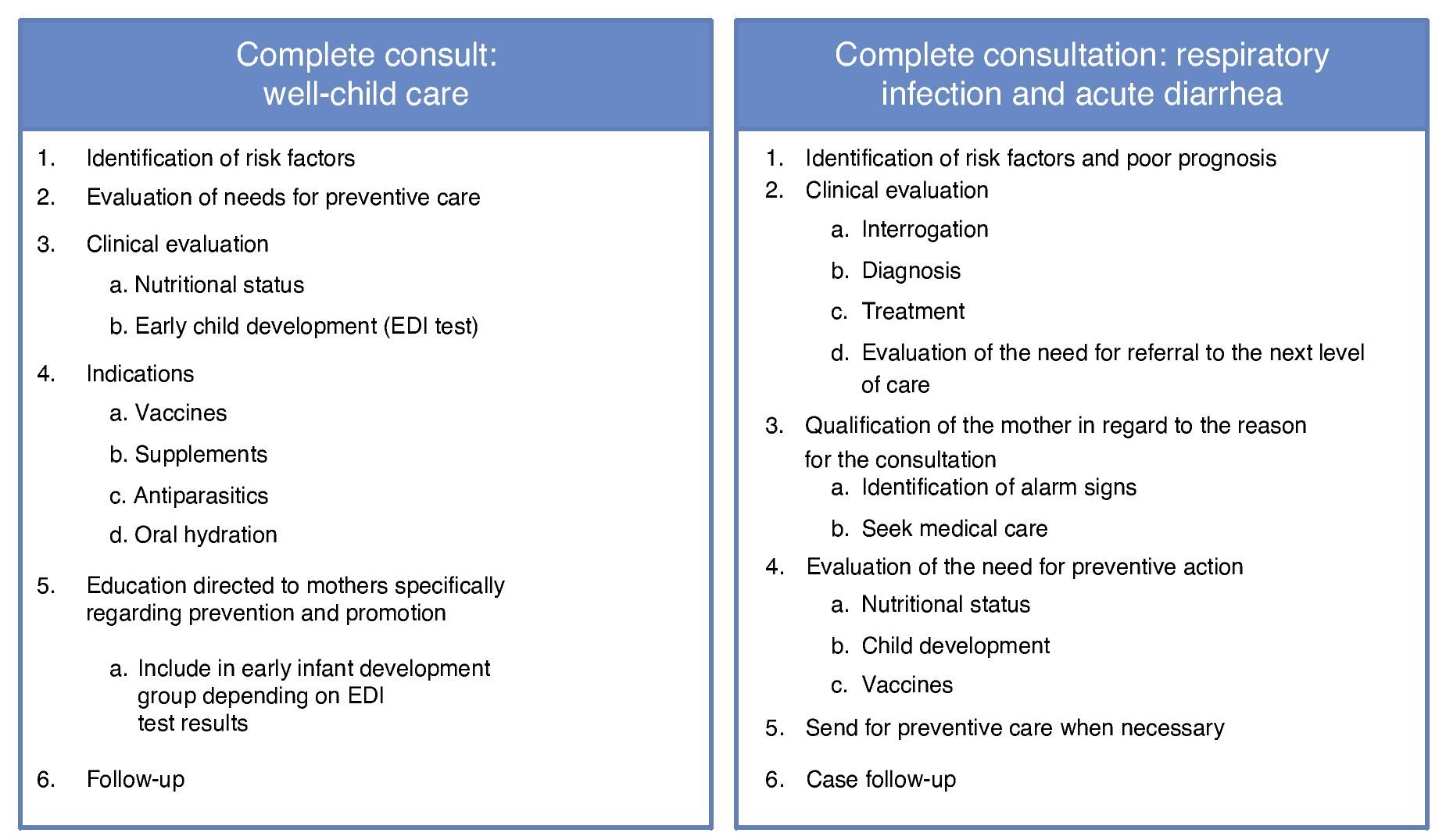 Complete consult: well-child care

1. Identification of risk factors
2. Evaluation of needs for preventive care
3. Clinical evaluation
a. Nutritional status
b. Early child development (EDI test)
4. Indications
a. Vaccines
b. Supplements
c. Antiparasitics
d. Oral hydration
5. Education directed to mothers specifically regarding prevention and promotion
a. Include in early infant development group depending on EDI test results
6. Follow-up

Complete consultation: respiratory infection and acute diarrhea

1. Identification of risk factors and poor prognosis
2. Clinical evaluation
a. Interrogation
b. Diagnosis
c. Treatment
d. Evaluation of the need for referral to the next level of care
3. Qualification of the mother in regard to the reason for the consultation
a. Identification of alarm signs
b. Seek medical care
4. Evaluation of the need for preventive action
a. Nutritional status
b. Child development
c. Vaccines
5. Send for preventive care when necessary
6. Case follow-up